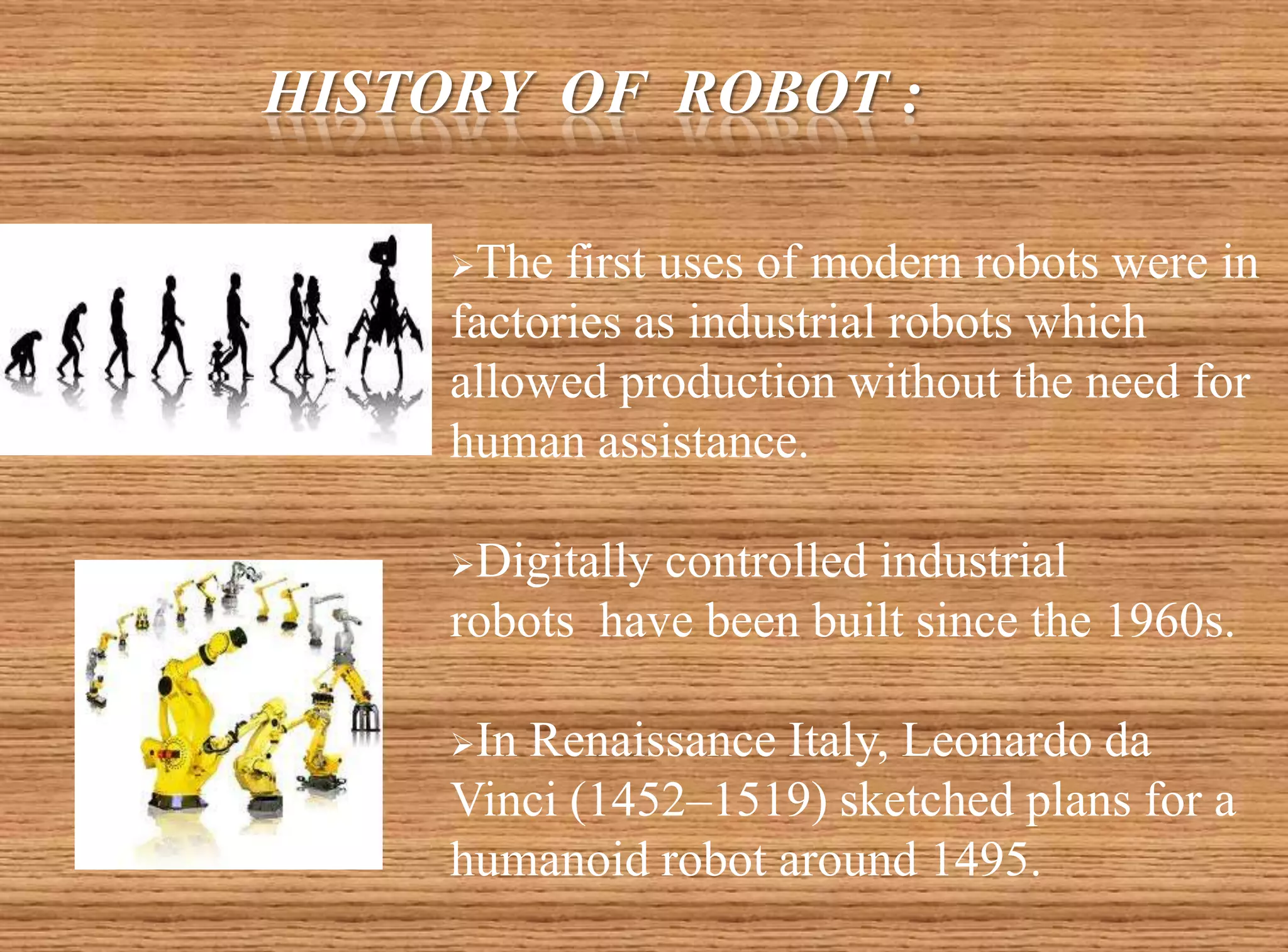 HISTORY OF ROBOT :

➢The first uses of modern robots were in factories as industrial robots which allowed production without the need for human assistance.

➢Digitally controlled industrial robots have been built since the 1960s.

➢In Renaissance Italy, Leonardo da Vinci (1452–1519) sketched plans for a humanoid robot around 1495.